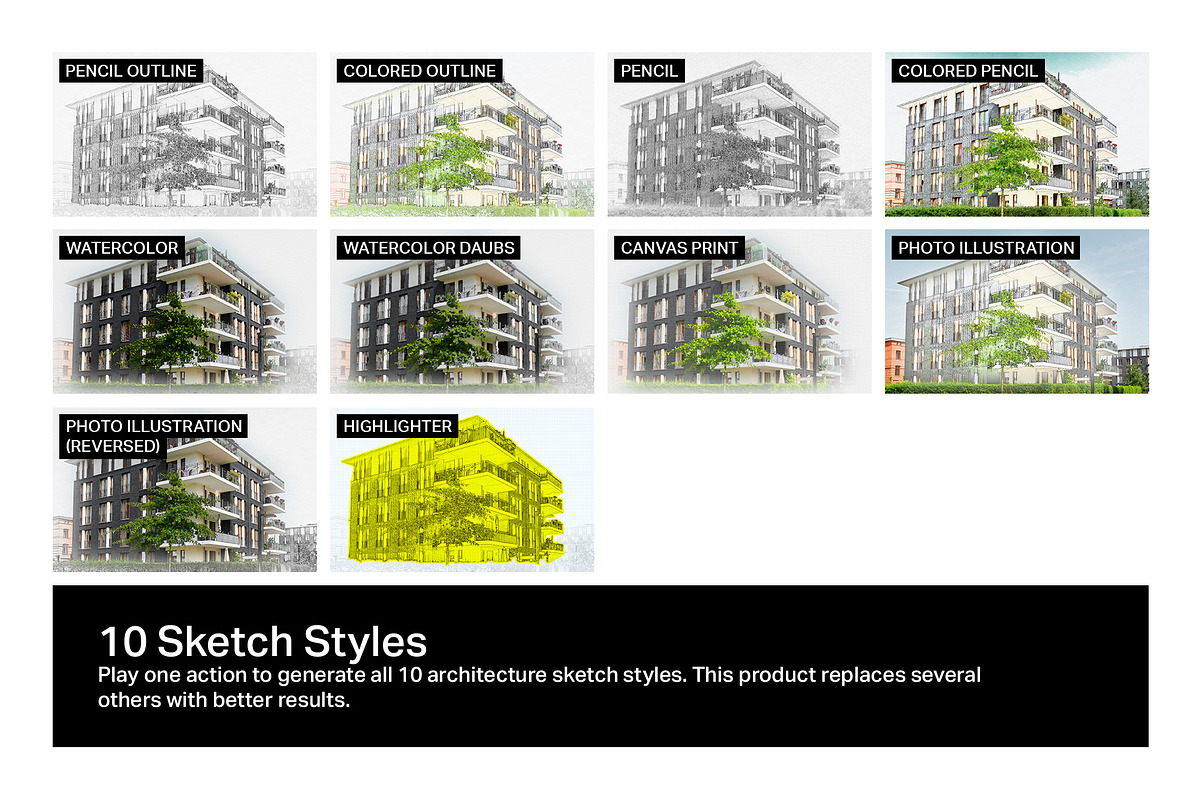 PENCIL OUTLINE

COLORED OUTLINE

PENCIL

COLORED PENCIL

WATERCOLOR

WATERCOLOR DAUBS

CANVAS PRINT

PHOTO ILLUSTRATION

PHOTO ILLUSTRATION (REVERSED)

HIGHLIGHTER

10 Sketch Styles

Play one action to generate all 10 architecture sketch styles. This product replaces several others with better results.